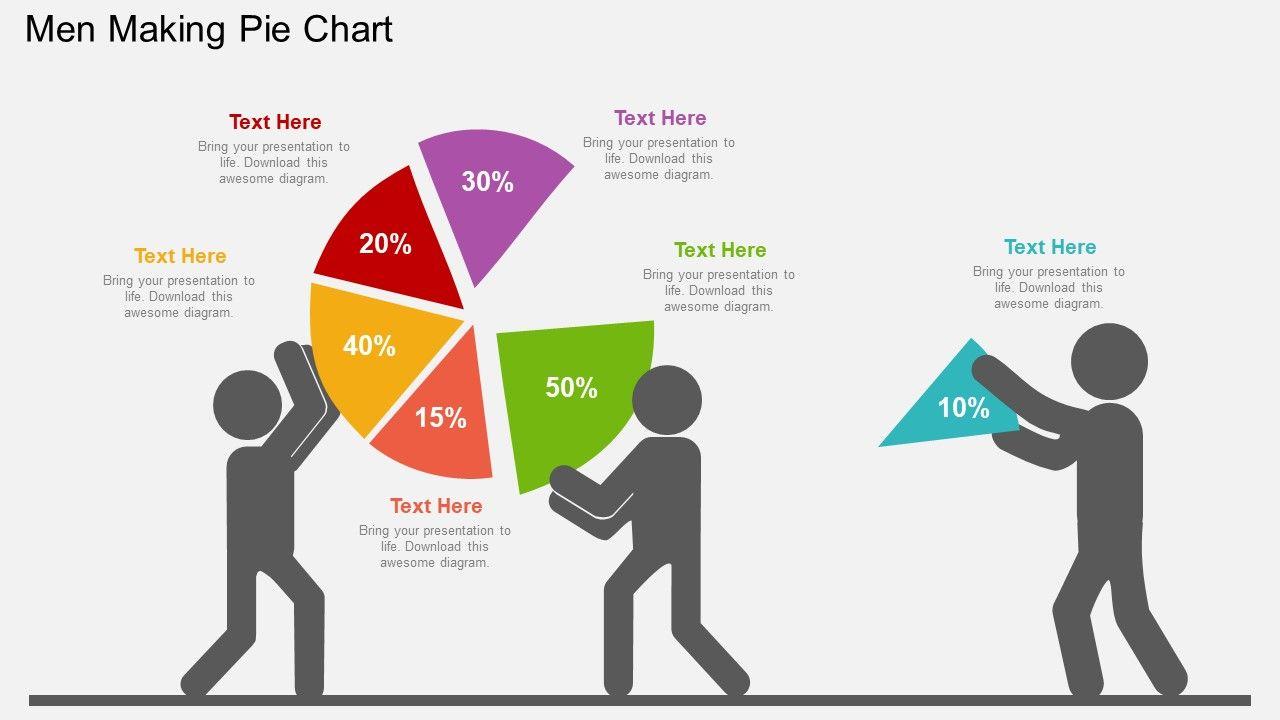 Men Making Pie Chart

Text Here
Bring your presentation to life. Download this awesome diagram.

Text Here
Bring your presentation to life. Download this awesome diagram.

30%

20%

Text Here
Bring your presentation to life. Download this awesome diagram.

Text Here
Bring your presentation to life. Download this awesome diagram.

Text Here
Bring your presentation to life. Download this awesome diagram.

40%

50%

15%

10%

Text Here
Bring your presentation to life. Download this awesome diagram.